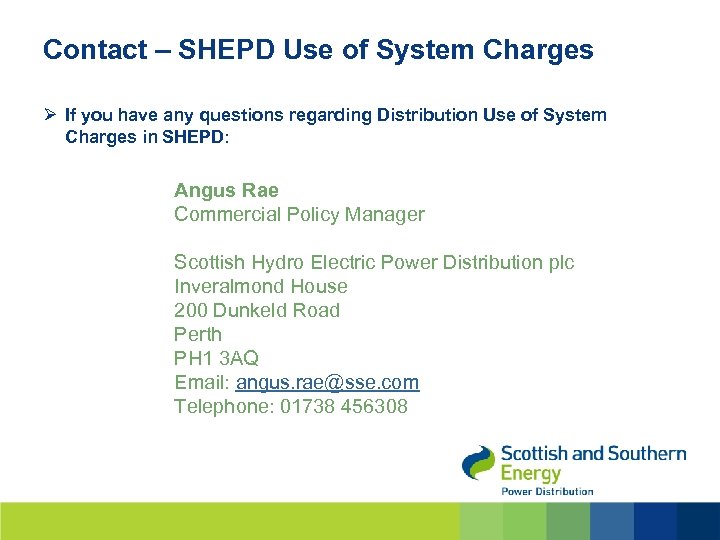 Contact – SHEPD Use of System Charges

➢ If you have any questions regarding Distribution Use of System Charges in SHEPD:

Angus Rae
Commercial Policy Manager

Scottish Hydro Electric Power Distribution plc
Inveralmond House
200 Dunkeld Road
Perth
PH1 3AQ
Email: angus.rae@sse.com
Telephone: 01738 456308

Scottish and Southern Energy
Power Distribution